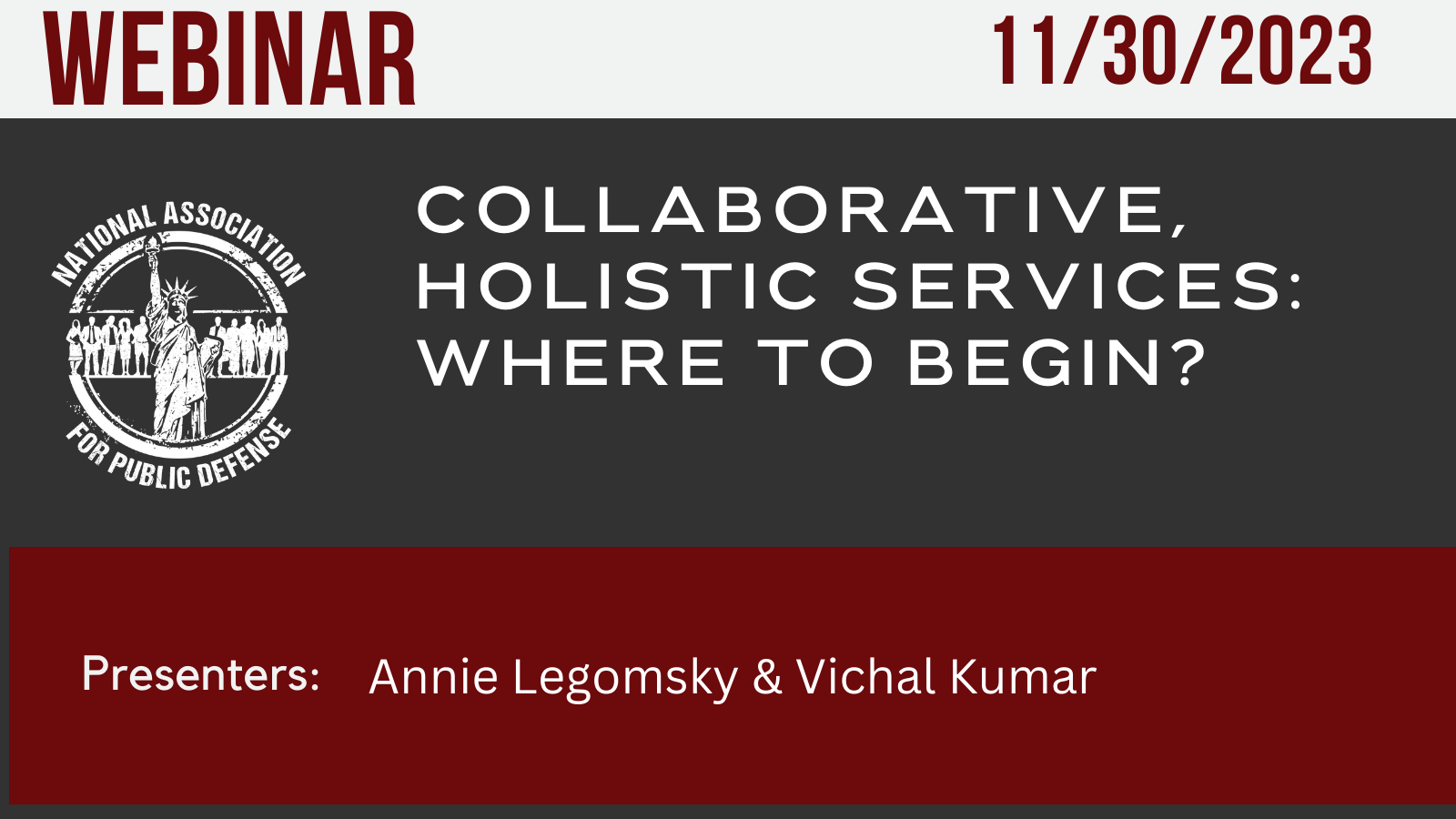 WEBINAR 11/30/2023

NATIONAL ASSOCIATION FOR PUBLIC DEFENSE

COLLABORATIVE, HOLISTIC SERVICES: WHERE TO BEGIN?

Presenters: Annie Legomsky & Vichal Kumar